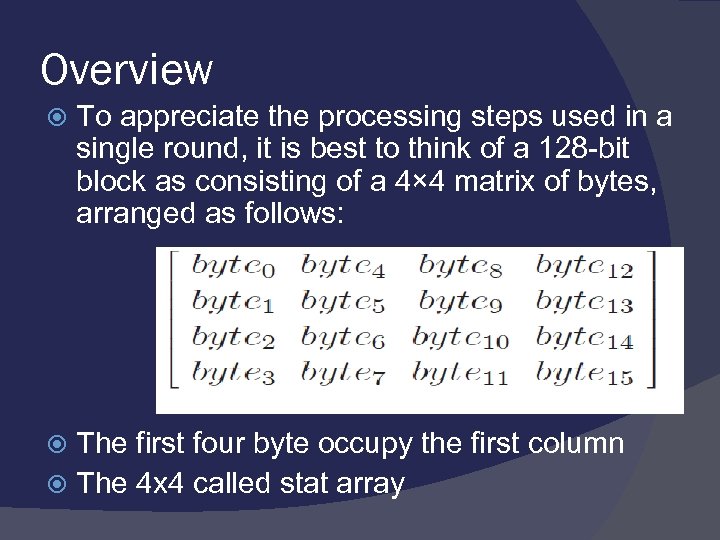 Overview

To appreciate the processing steps used in a single round, it is best to think of a 128-bit block as consisting of a 4×4 matrix of bytes, arranged as follows:

$\begin{bmatrix} byte_0 & byte_4 & byte_8 & byte_{12} \\ byte_1 & byte_5 & byte_9 & byte_{13} \\ byte_2 & byte_6 & byte_{10} & byte_{14} \\ byte_3 & byte_7 & byte_{11} & byte_{15} \end{bmatrix}$

The first four byte occupy the first column

The 4x4 called stat array